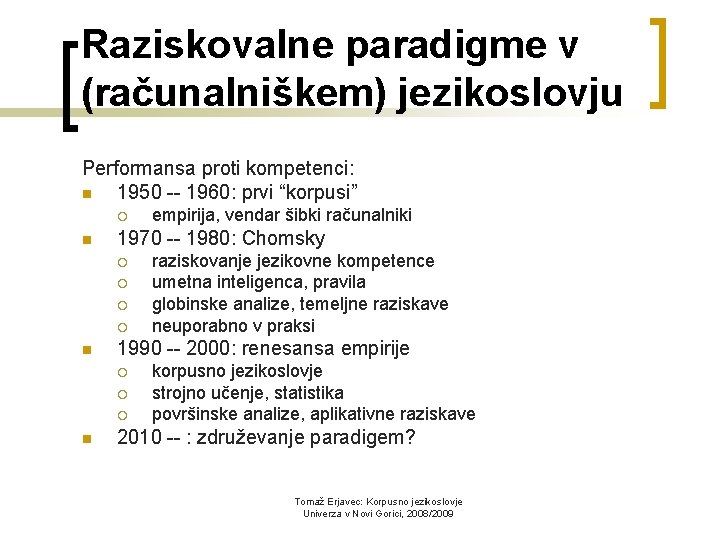 Raziskovalne paradigme v (računalniškem) jezikoslovju

Performansa proti kompetenci:
- 1950 -- 1960: prvi “korpusi”
  - empirija, vendar šibki računalniki
- 1970 -- 1980: Chomsky
  - raziskovanje jezikovne kompetence
  - umetna inteligenca, pravila
  - globinske analize, temeljne raziskave
  - neuporabno v praksi
- 1990 -- 2000: renesansa empirije
  - korpusno jezikoslovje
  - strojno učenje, statistika
  - površinske analize, aplikativne raziskave
- 2010 -- : združevanje paradigem?

Tomaž Erjavec: Korpusno jezikoslovje
Univerza v Novi Gorici, 2008/2009